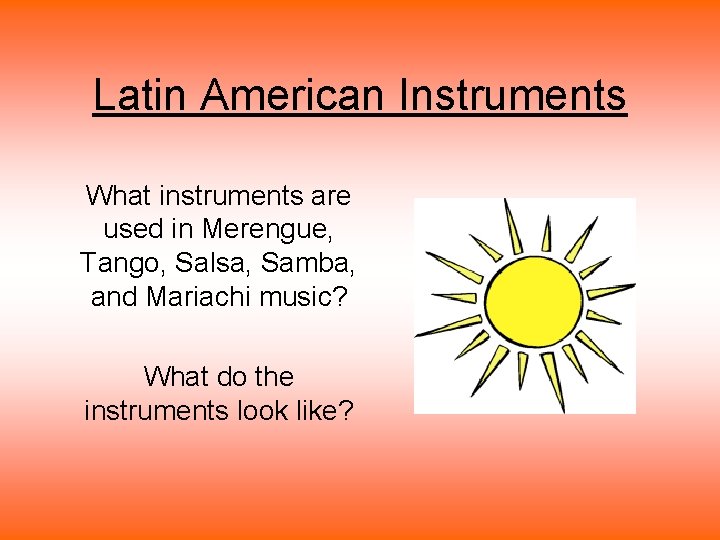 Latin American Instruments

What instruments are used in Merengue, Tango, Salsa, Samba, and Mariachi music?

What do the instruments look like?